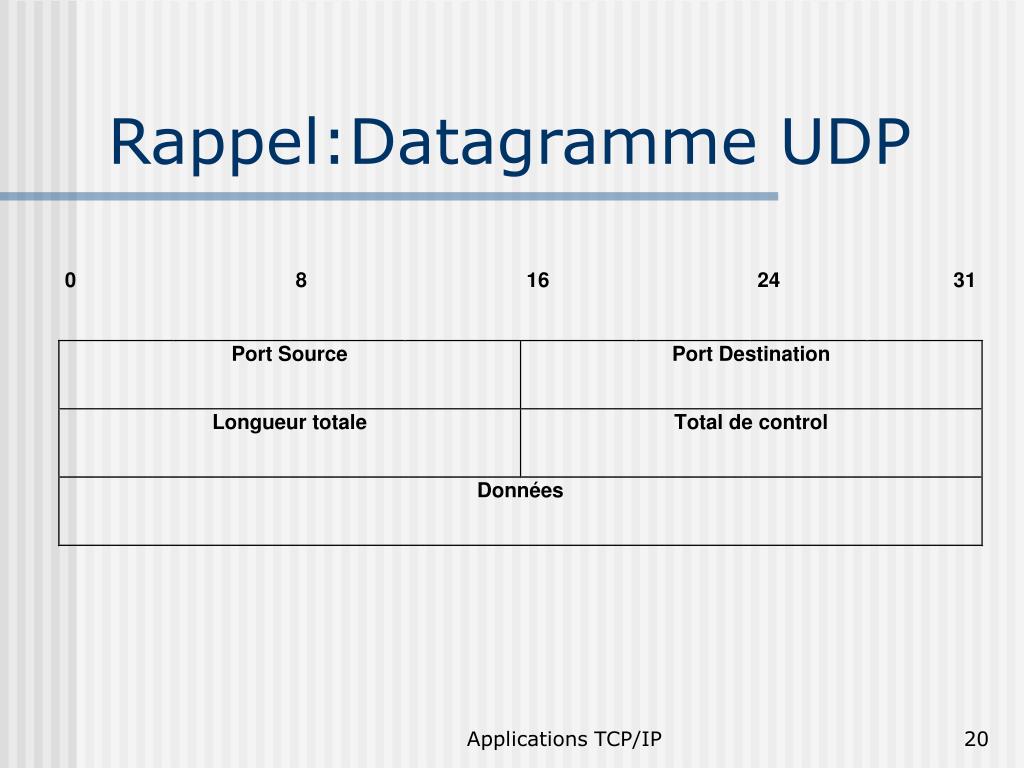 Rappel:Datagramme UDP

0 8 16 24 31

| Port Source | Port Destination |
|---|---|
| Longueur totale | Total de control |
| Données | |

Applications TCP/IP

20